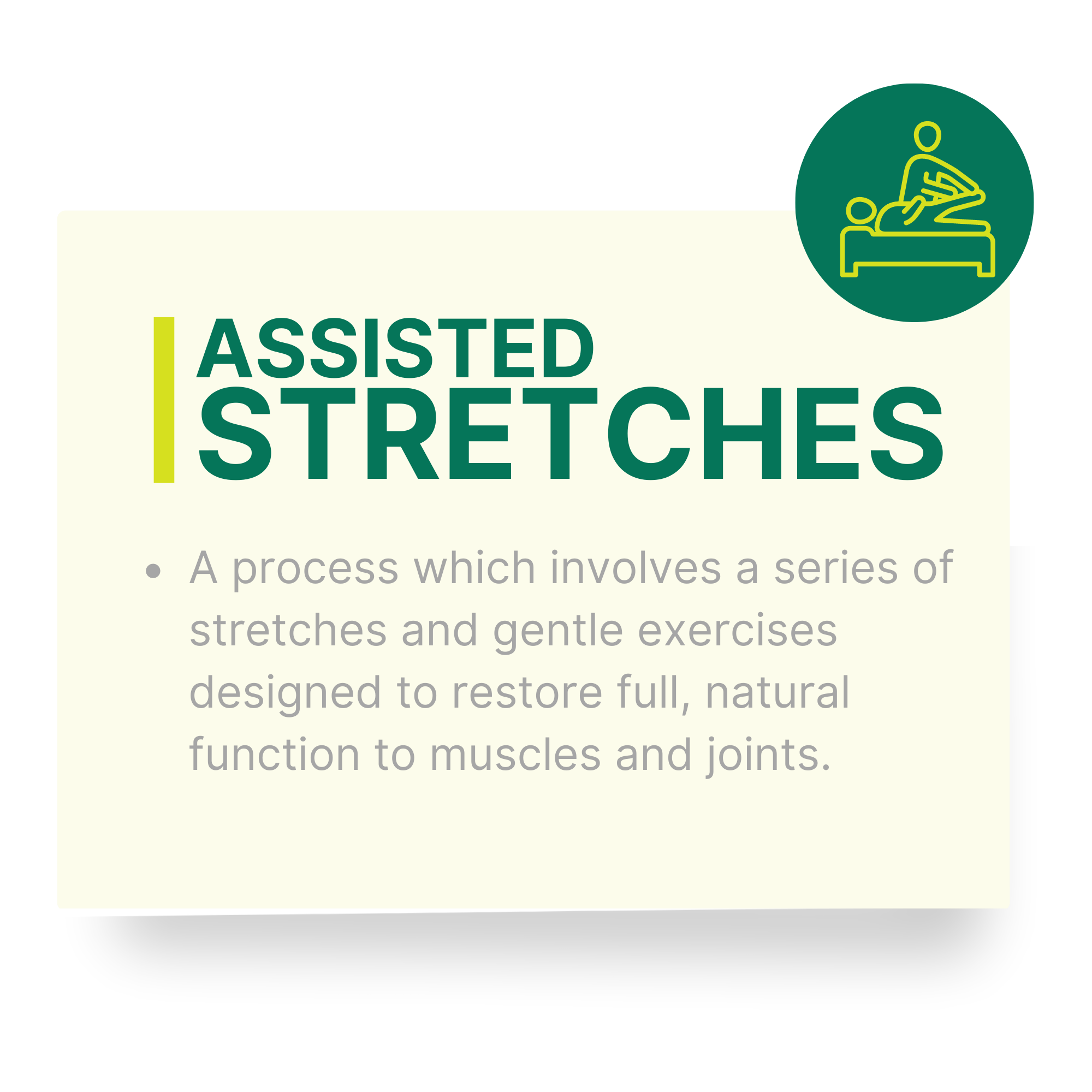 ASSISTED
STRETCHES

• A process which involves a series of stretches and gentle exercises designed to restore full, natural function to muscles and joints.